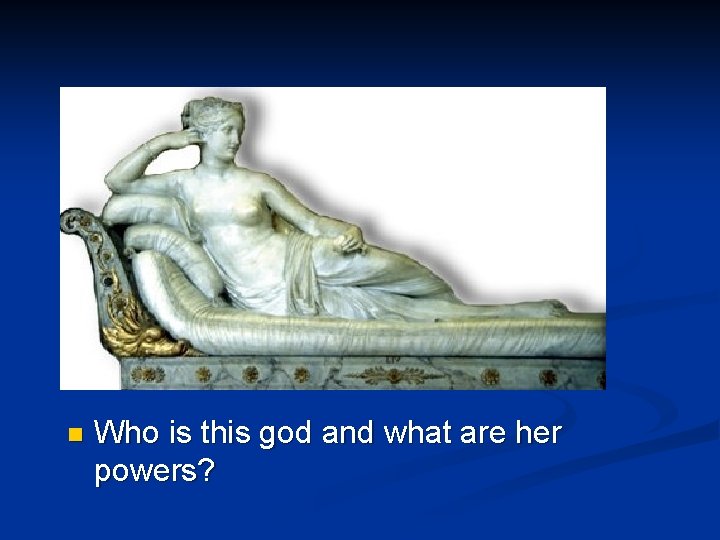 Who is this god and what are her powers?